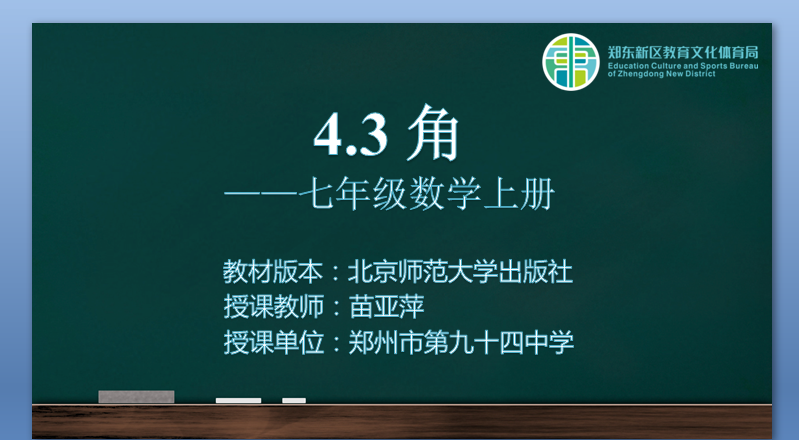 郑东新区教育文化体育局
Education Culture and Sports Bureau of Zhengdong New District

4.3 角
——七年级数学上册

教材版本：北京师范大学出版社
授课教师：苗亚萍
授课单位：郑州市第九十四中学